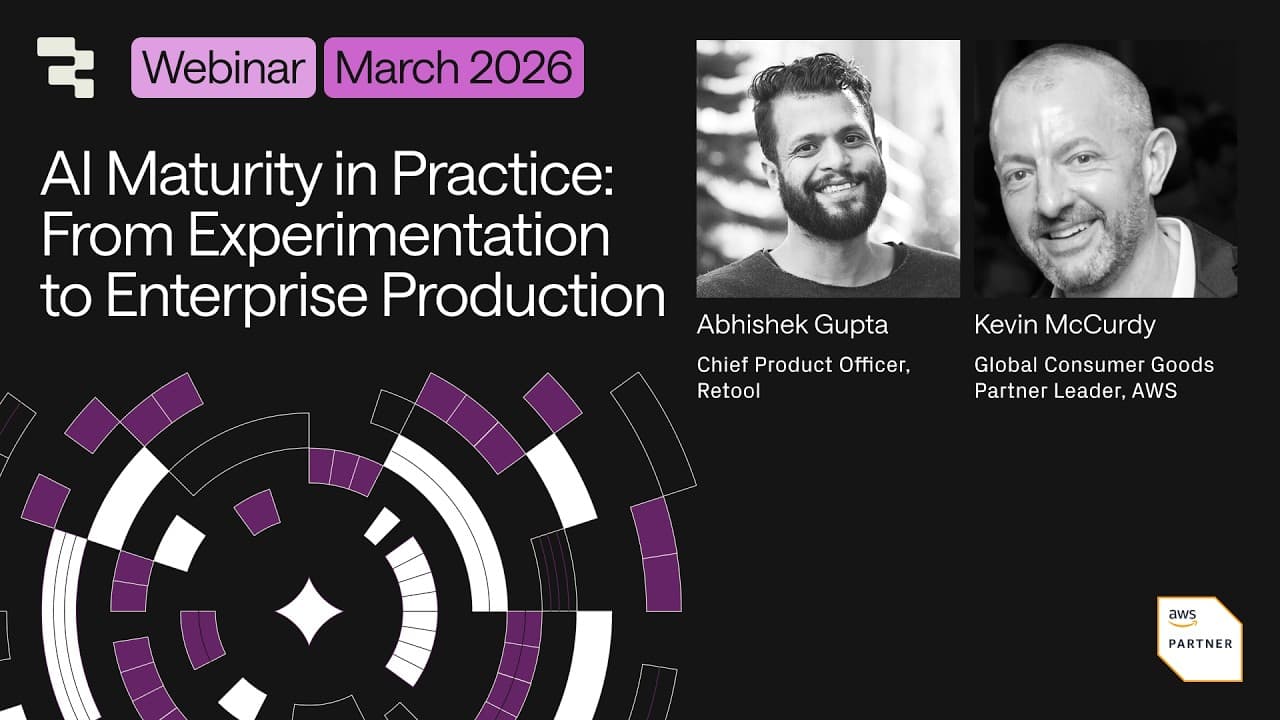 Webinar March 2026

AI Maturity in Practice: From Experimentation to Enterprise Production

Abhishek Gupta
Chief Product Officer, Retool

Kevin McCurdy
Global Consumer Goods Partner Leader, AWS

aws PARTNER